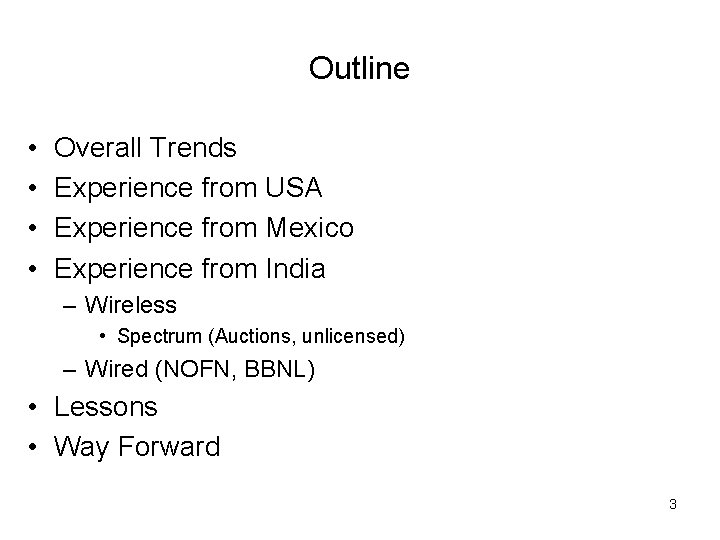 Outline

• Overall Trends
• Experience from USA
• Experience from Mexico
• Experience from India
– Wireless
• Spectrum (Auctions, unlicensed)
– Wired (NOFN, BBNL)
• Lessons
• Way Forward

3